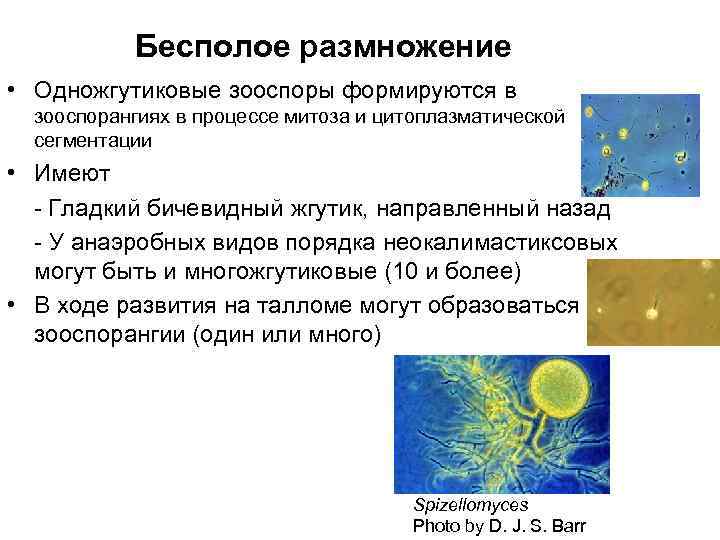 Бесполое размножение

• Одножгутиковые зооспоры формируются в зооспорангиях в процессе митоза и цитоплазматической сегментации

• Имеют

- Гладкий бичевидный жгутик, направленный назад

- У анаэробных видов порядка неокалимастиксовых могут быть и многожгутиковые (10 и более)

• В ходе развития на талломе могут образоваться зооспорангии (один или много)

Spizellomyces
Photo by D. J. S. Barr